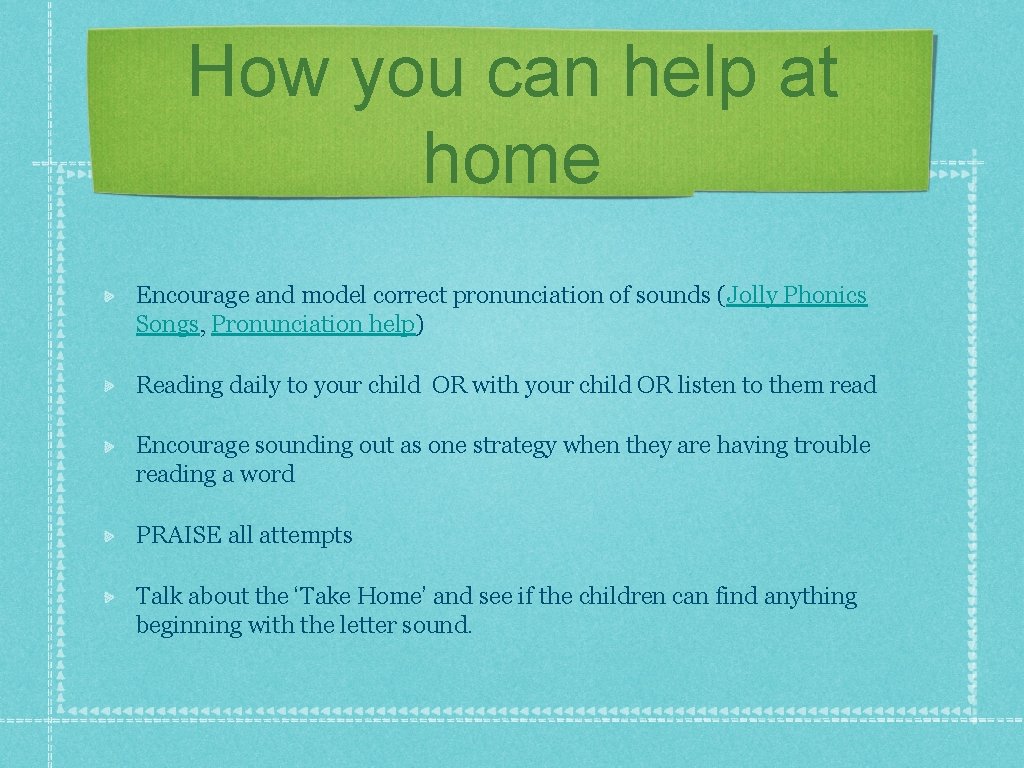 How you can help at home

Encourage and model correct pronunciation of sounds (Jolly Phonics Songs, Pronunciation help)

Reading daily to your child OR with your child OR listen to them read

Encourage sounding out as one strategy when they are having trouble reading a word

PRAISE all attempts

Talk about the 'Take Home' and see if the children can find anything beginning with the letter sound.